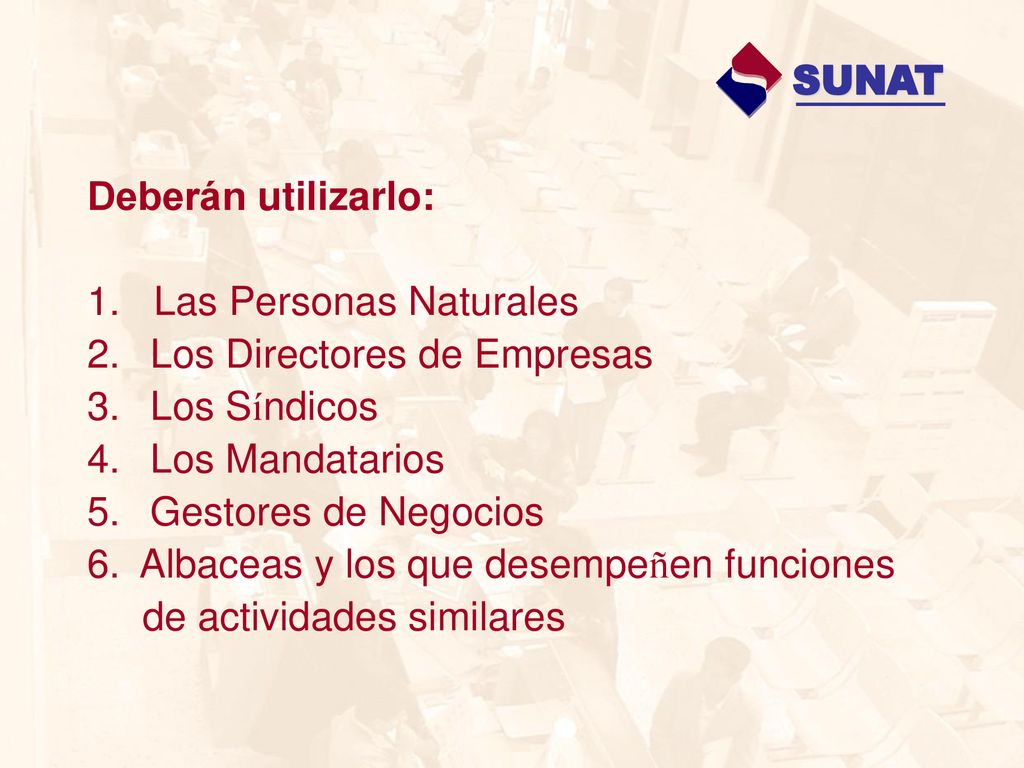 SUNAT

Deberán utilizarlo:

1. Las Personas Naturales
2. Los Directores de Empresas
3. Los Síndicos
4. Los Mandatarios
5. Gestores de Negocios
6. Albaceas y los que desempeñen funciones de actividades similares